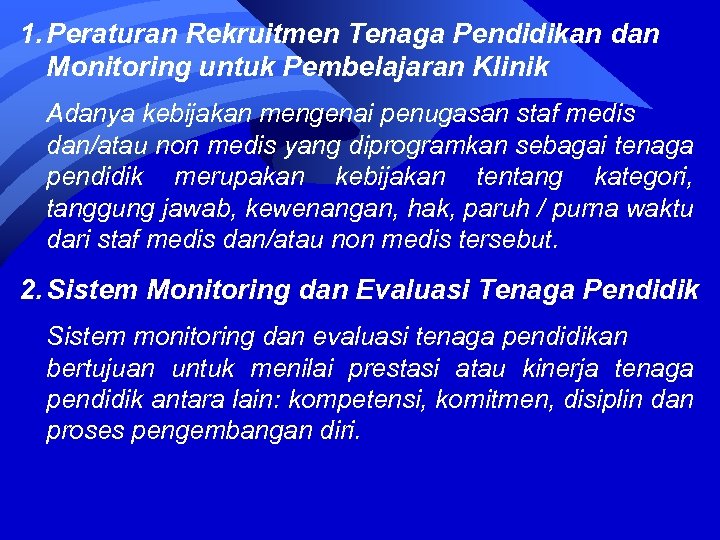 1. Peraturan Rekruitmen Tenaga Pendidikan dan Monitoring untuk Pembelajaran Klinik

Adanya kebijakan mengenai penugasan staf medis dan/atau non medis yang diprogramkan sebagai tenaga pendidik merupakan kebijakan tentang kategori, tanggung jawab, kewenangan, hak, paruh / purna waktu dari staf medis dan/atau non medis tersebut.

2. Sistem Monitoring dan Evaluasi Tenaga Pendidik

Sistem monitoring dan evaluasi tenaga pendidikan bertujuan untuk menilai prestasi atau kinerja tenaga pendidik antara lain: kompetensi, komitmen, disiplin dan proses pengembangan diri.